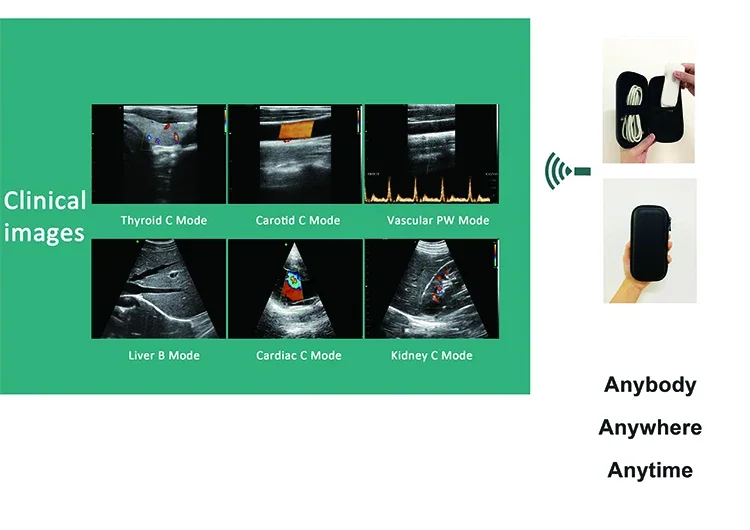 Clinical images

Thyroid C Mode

Carotid C Mode

Vascular PW Mode

Liver B Mode

Cardiac C Mode

Kidney C Mode

Anybody

Anywhere

Anytime